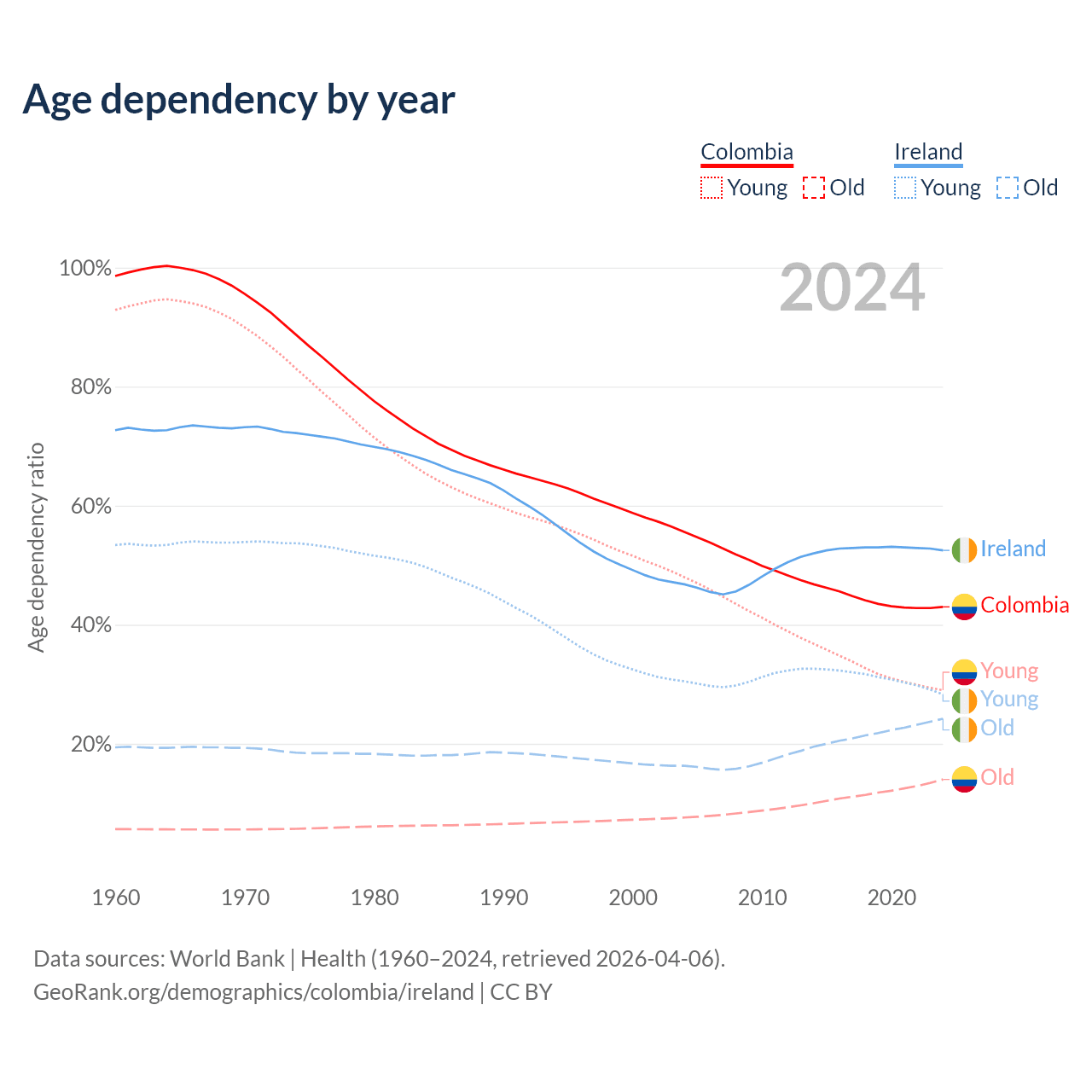 Age dependency by year

Colombia
Young Old

Ireland
Young Old

2024

100%
80%
60%
40%
20%

Age dependency ratio

Ireland
Colombia
Young
Young
Old
Old

1960
1970
1980
1990
2000
2010
2020

Data sources: World Bank | Health (1960–2024, retrieved 2026-04-06).
GeoRank.org/demographics/colombia/ireland | CC BY